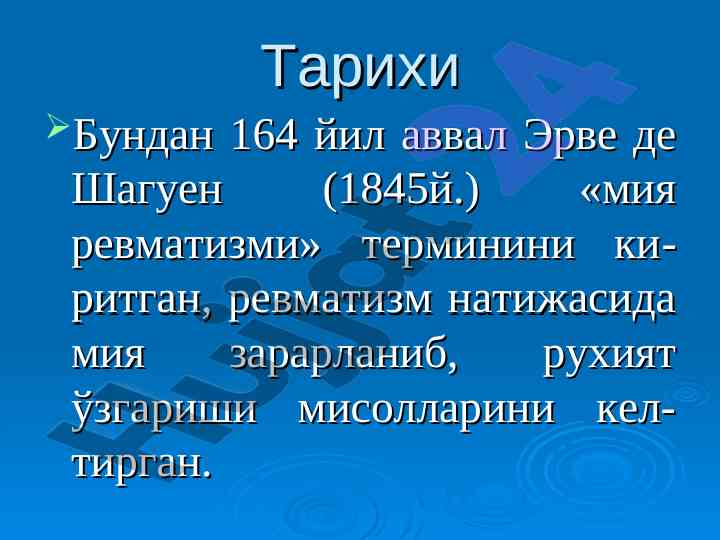 Тарихи

Бундан 164 йил аввал Эрве де Шагуен (1845й.) «мия ревматизми» терминини киритган, ревматизм натижасида мия зарарланиб, рухият ўзгариши мисолларини келтирган.

Hujjat24